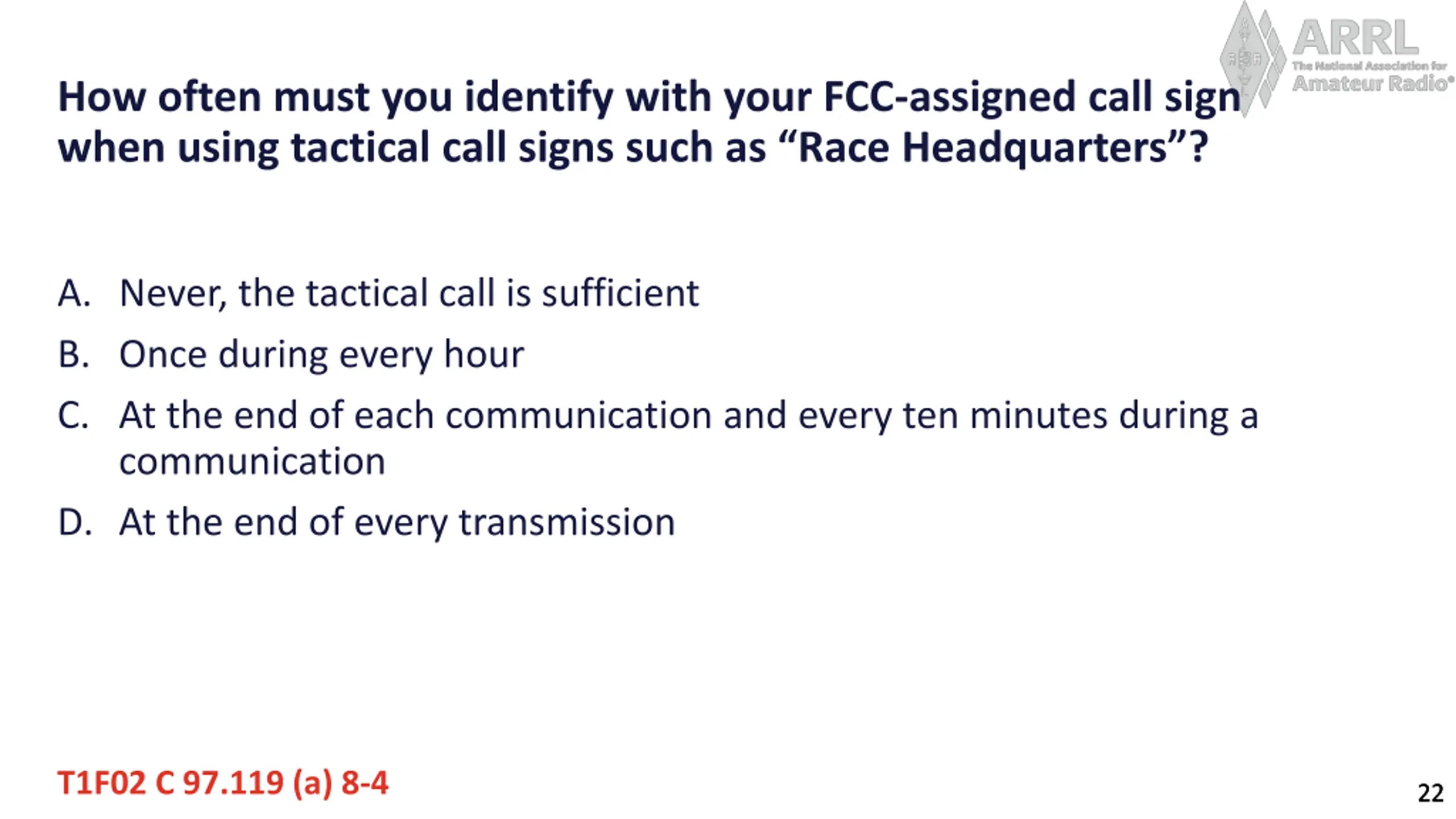 ARRL
The National Association for
Amateur Radio®

How often must you identify with your FCC-assigned call sign when using tactical call signs such as “Race Headquarters”?

A. Never, the tactical call is sufficient
B. Once during every hour
C. At the end of each communication and every ten minutes during a communication
D. At the end of every transmission

T1F02 C 97.119 (a) 8-4

22